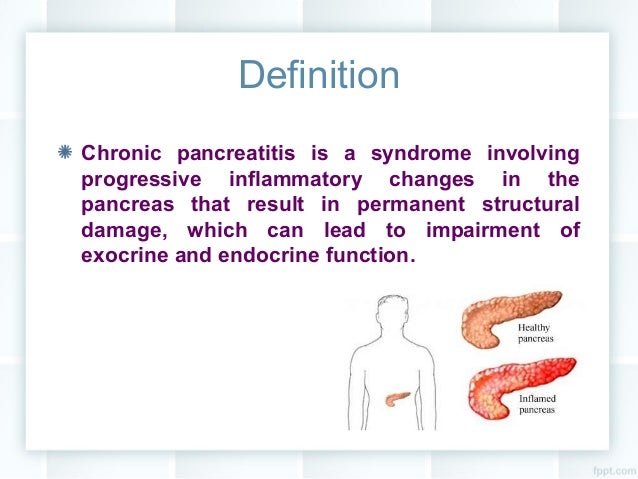 Definition

Chronic pancreatitis is a syndrome involving progressive inflammatory changes in the pancreas that result in permanent structural damage, which can lead to impairment of exocrine and endocrine function.

Healthy pancreas

Inflamed pancreas

fppt.com